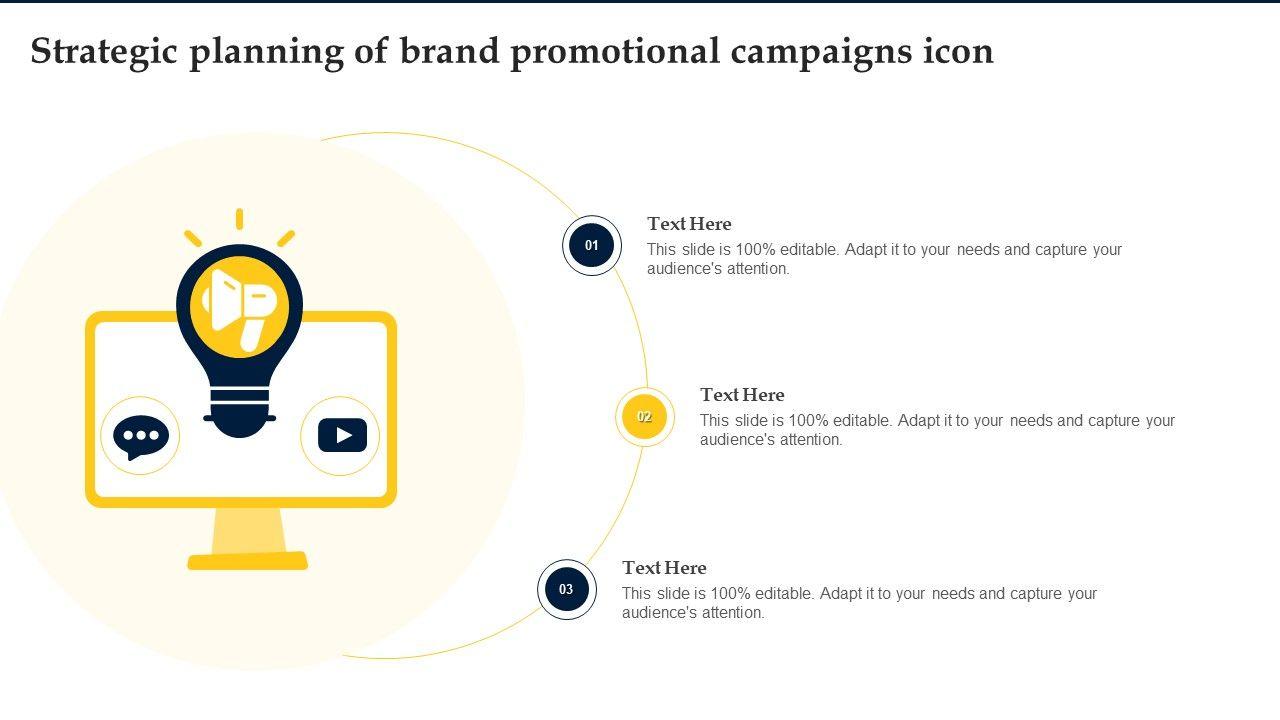 Strategic planning of brand promotional campaigns icon

01

Text Here

This slide is 100% editable. Adapt it to your needs and capture your audience's attention.

02

Text Here

This slide is 100% editable. Adapt it to your needs and capture your audience's attention.

03

Text Here

This slide is 100% editable. Adapt it to your needs and capture your audience's attention.